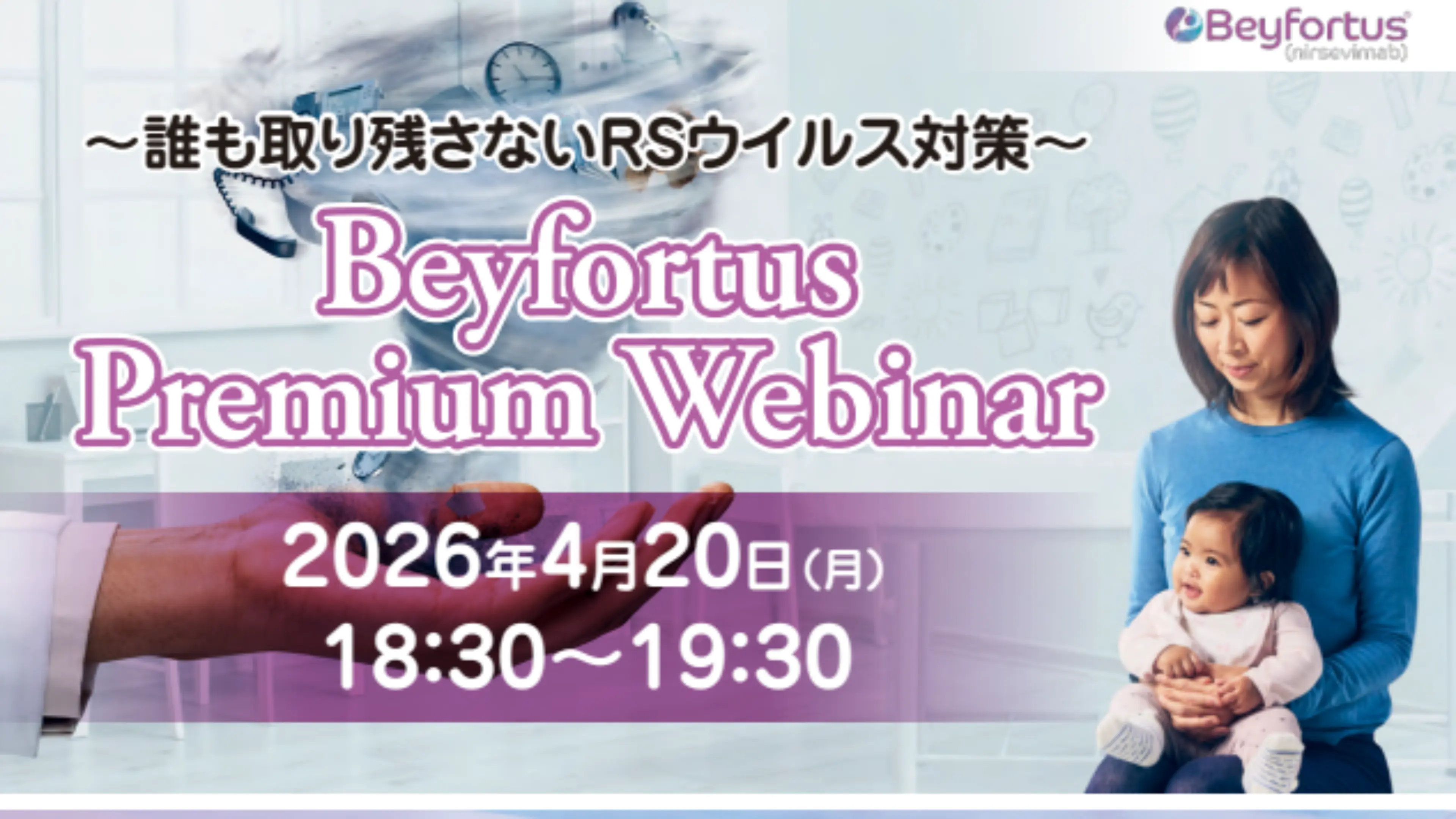 Beyfortus®
(nirsevimab)

～誰も取り残さないRSウイルス対策～

Beyfortus
Premium Webinar

2026年4月20日（月）
18:30～19:30